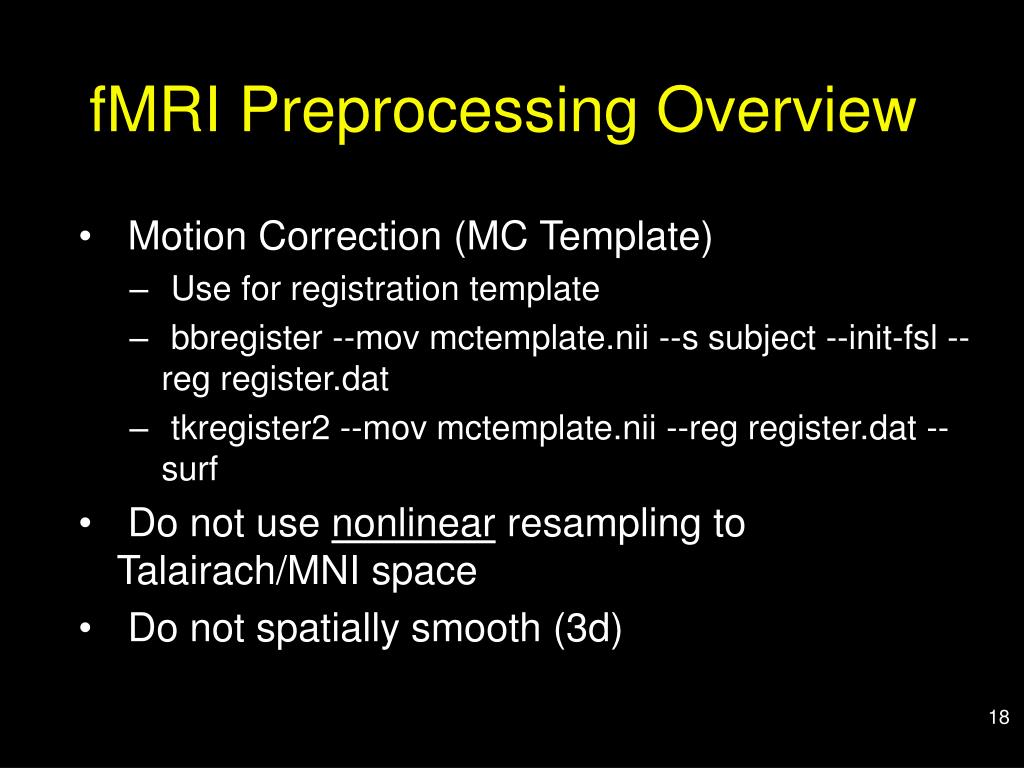 fMRI Preprocessing Overview

• Motion Correction (MC Template)
– Use for registration template
– bbregister --mov mctemplate.nii --s subject --init-fsl --reg register.dat
– tkregister2 --mov mctemplate.nii --reg register.dat --surf
• Do not use nonlinear resampling to Talairach/MNI space
• Do not spatially smooth (3d)

18